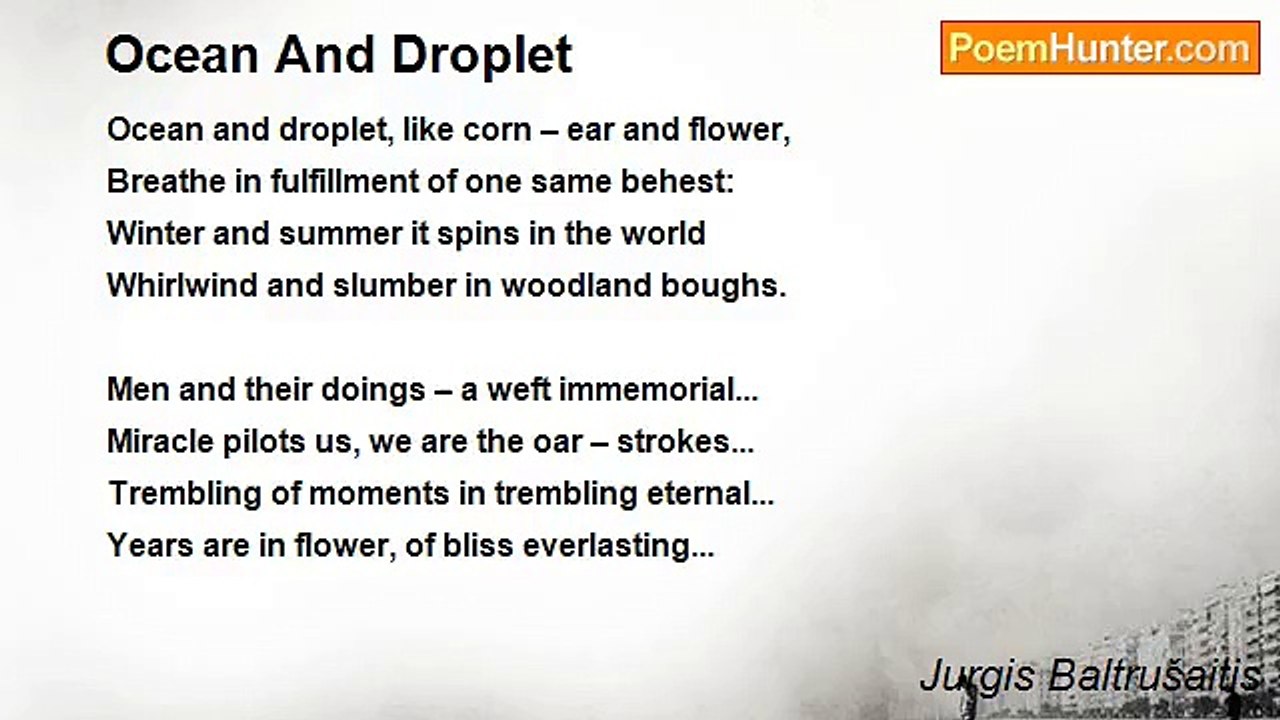 Ocean And Droplet

PoemHunter.com

Ocean and droplet, like corn – ear and flower,
Breathe in fulfillment of one same behest:
Winter and summer it spins in the world
Whirlwind and slumber in woodland boughs.

Men and their doings – a weft immemorial...
Miracle pilots us, we are the oar – strokes...
Trembling of moments in trembling eternal...
Years are in flower, of bliss everlasting...

Jurgis Baltrušaitis